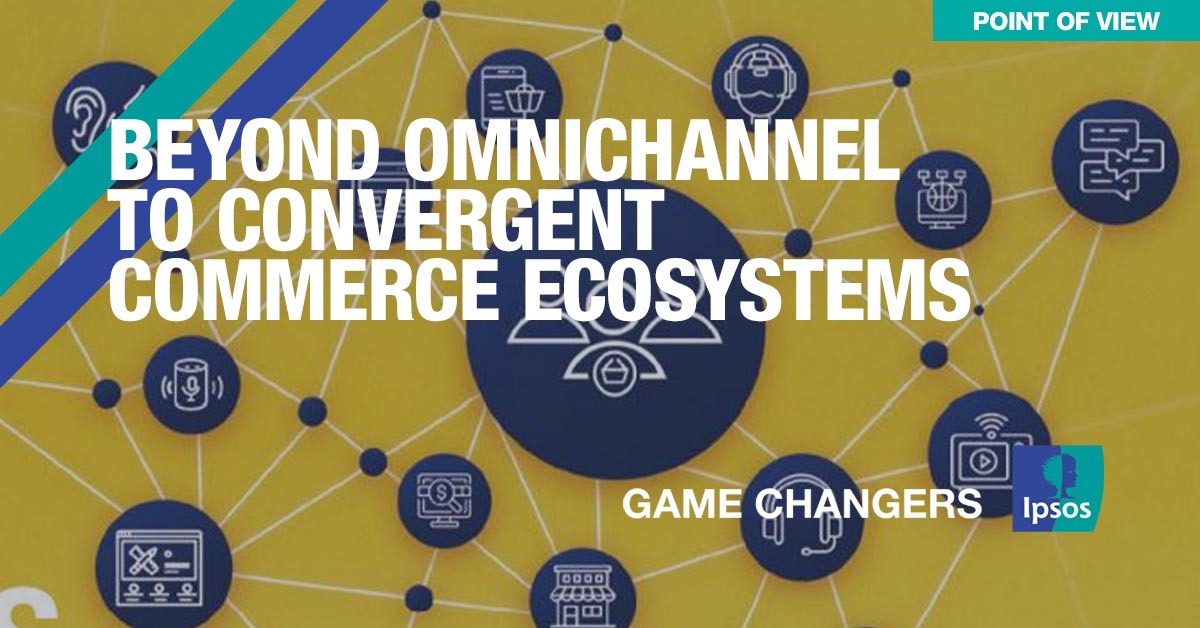 POINT OF VIEW

BEYOND OMNICHANNEL TO CONVERGENT COMMERCE ECOSYSTEMS

GAME CHANGERS

Ipsos